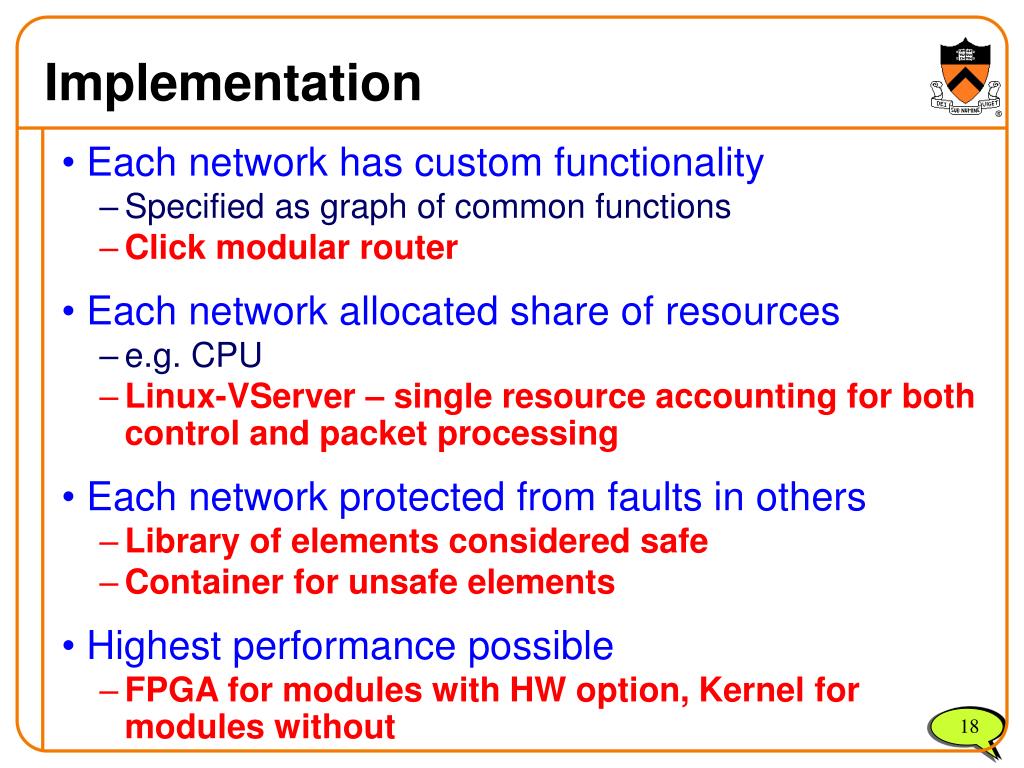 Implementation

DEI SUB NUMINE VIGET

• Each network has custom functionality
– Specified as graph of common functions
– Click modular router

• Each network allocated share of resources
– e.g. CPU
– Linux-VServer – single resource accounting for both control and packet processing

• Each network protected from faults in others
– Library of elements considered safe
– Container for unsafe elements

• Highest performance possible
– FPGA for modules with HW option, Kernel for modules without

18